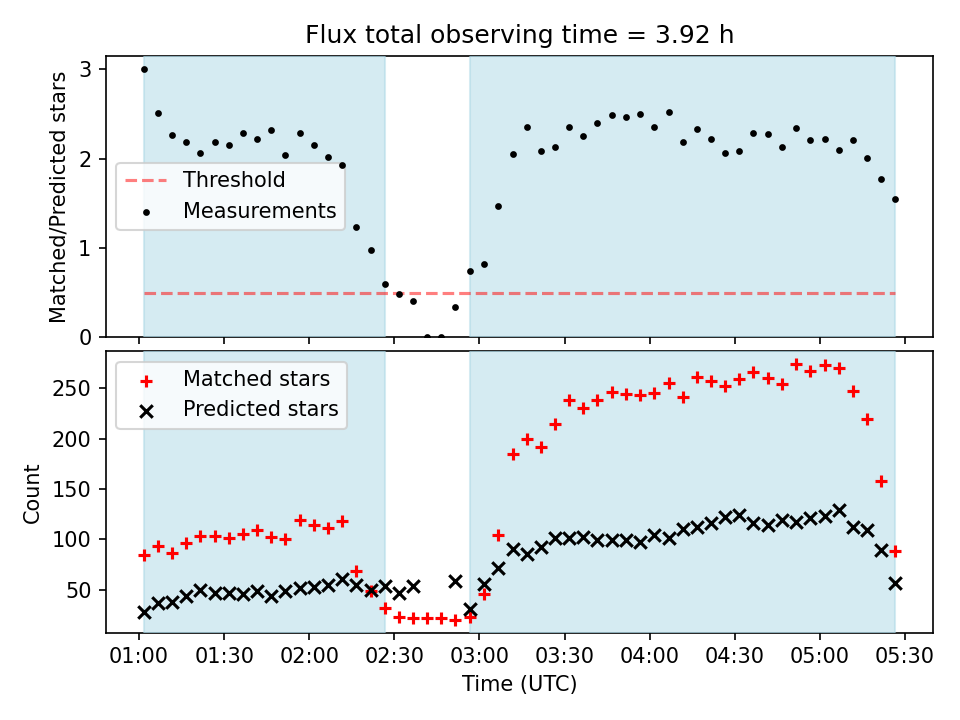 Flux total observing time = 3.92 h

Matched/Predicted stars

3
2
1
0

Threshold
Measurements

Count

250
200
150
100
50

Matched stars
Predicted stars

01:00 01:30 02:00 02:30 03:00 03:30 04:00 04:30 05:00 05:30

Time (UTC)